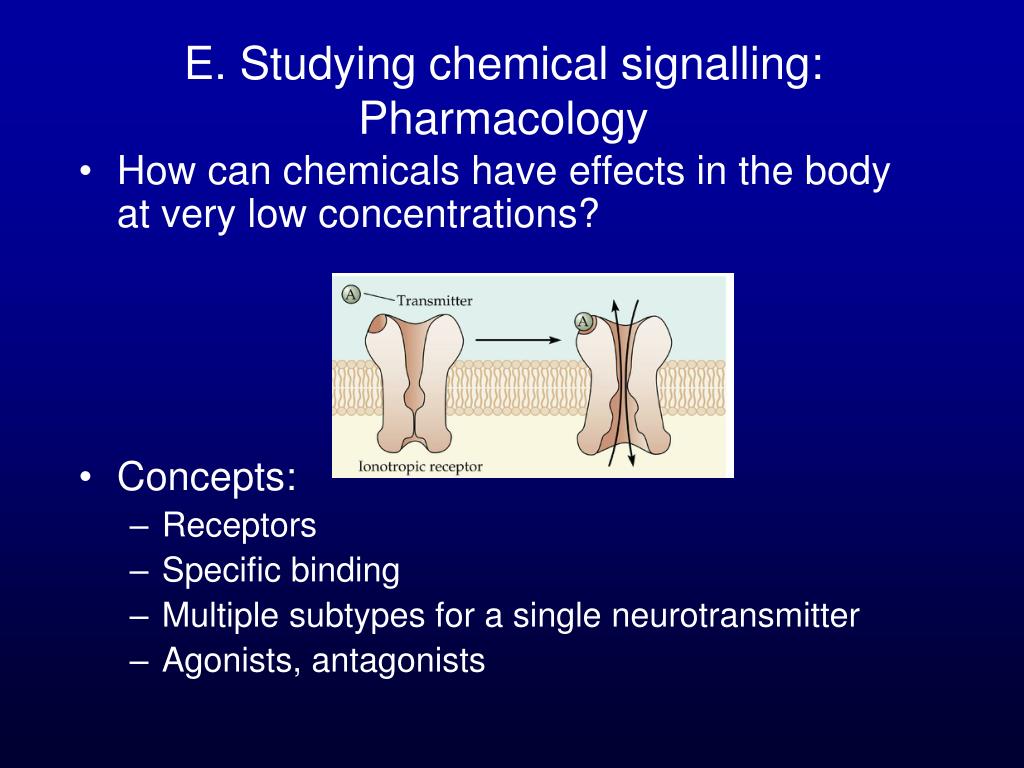 E. Studying chemical signalling: Pharmacology

• How can chemicals have effects in the body at very low concentrations?

A Transmitter

A

Ionotropic receptor

• Concepts:
– Receptors
– Specific binding
– Multiple subtypes for a single neurotransmitter
– Agonists, antagonists